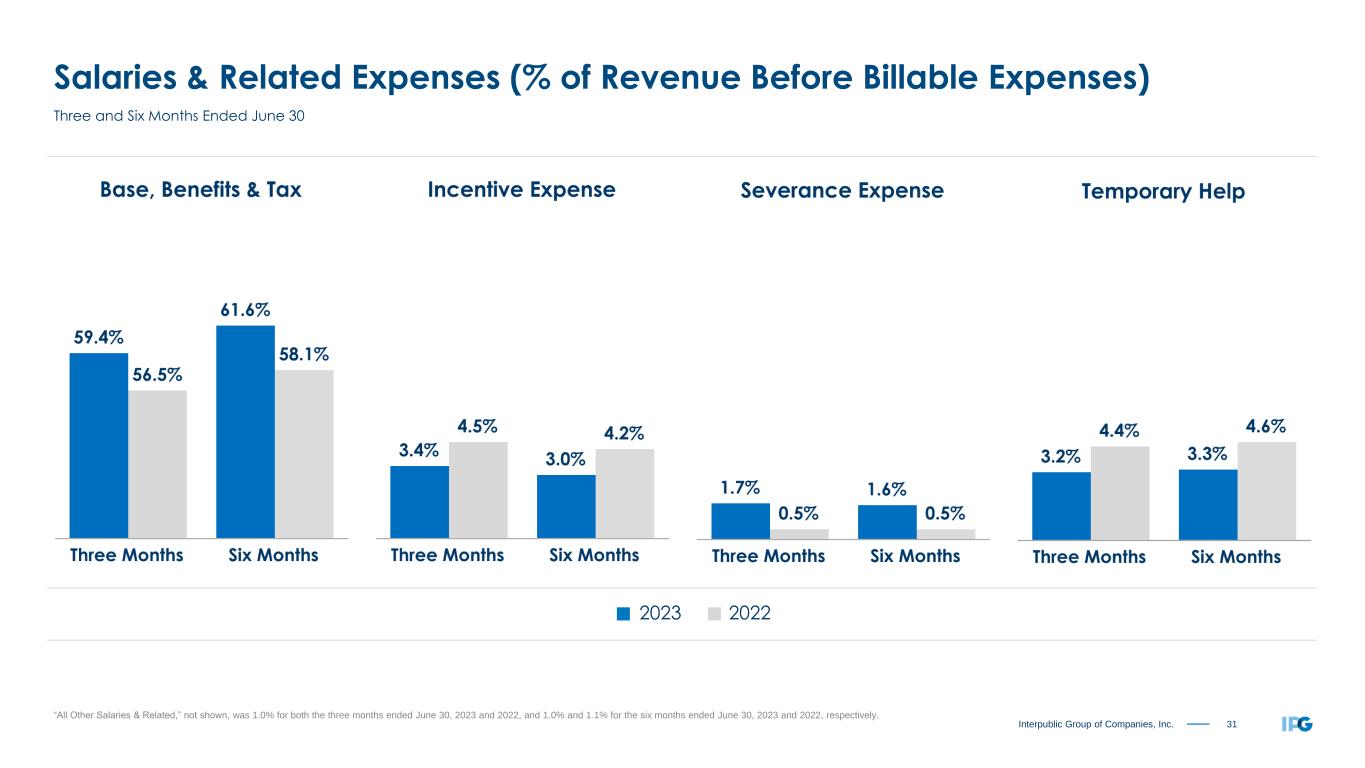 Salaries & Related Expenses (% of Revenue Before Billable Expenses)
Three and Six Months Ended June 30

Base, Benefits & Tax

59.4% 56.5% 61.6% 58.1%
Three Months Six Months

Incentive Expense

3.4% 4.5% 3.0% 4.2%
Three Months Six Months

Severance Expense

1.7% 0.5% 1.6% 0.5%
Three Months Six Months

Temporary Help

3.2% 4.4% 3.3% 4.6%
Three Months Six Months

2023 2022

"All Other Salaries & Related," not shown, was 1.0% for both the three months ended June 30, 2023 and 2022, and 1.0% and 1.1% for the six months ended June 30, 2023 and 2022, respectively.

Interpublic Group of Companies, Inc. 31

IPG